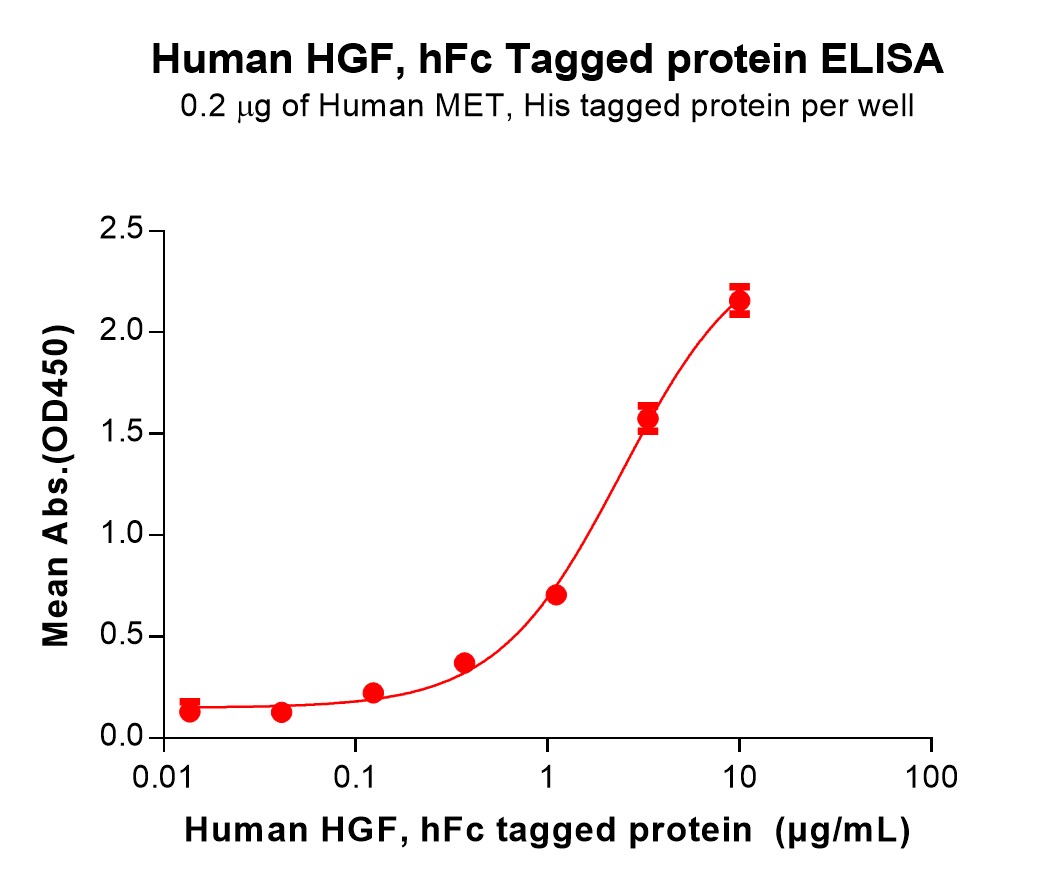 Human HGF, hFc Tagged protein ELISA
0.2 μg of Human MET, His tagged protein per well

Mean Abs.(OD450)

2.5
2.0
1.5
1.0
0.5
0.0

0.01
0.1
1
10
100

Human HGF, hFc tagged protein (μg/mL)